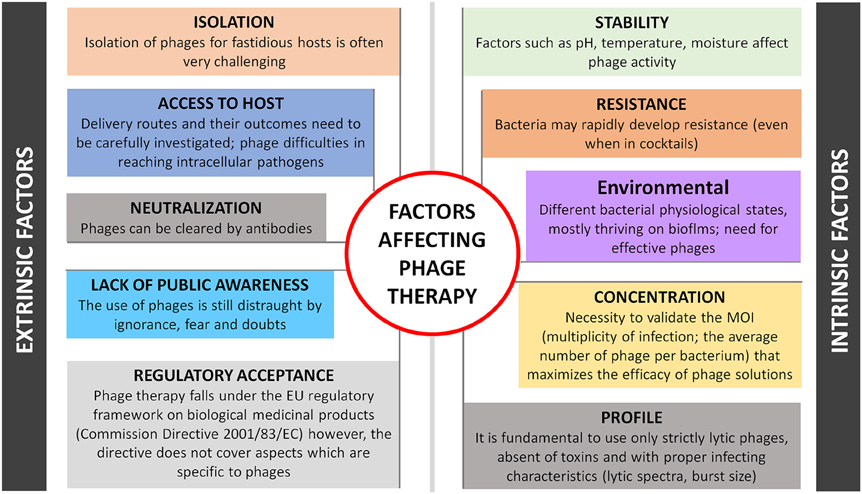 EXTRINSIC FACTORS

ISOLATION
Isolation of phages for fastidious hosts is often very challenging

ACCESS TO HOST
Delivery routes and their outcomes need to be carefully investigated; phage difficulties in reaching intracellular pathogens

NEUTRALIZATION
Phages can be cleared by antibodies

LACK OF PUBLIC AWARENESS
The use of phages is still distraught by ignorance, fear and doubts

REGULATORY ACCEPTANCE
Phage therapy falls under the EU regulatory framework on biological medicinal products (Commission Directive 2001/83/EC) however, the directive does not cover aspects which are specific to phages

FACTORS AFFECTING PHAGE THERAPY

STABILITY
Factors such as pH, temperature, moisture affect phage activity

RESISTANCE
Bacteria may rapidly develop resistance (even when in cocktails)

Environmental
Different bacterial physiological states, mostly thriving on bioflms; need for effective phages

CONCENTRATION
Necessity to validate the MOI (multiplicity of infection; the average number of phage per bacterium) that maximizes the efficacy of phage solutions

PROFILE
It is fundamental to use only strictly lytic phages, absent of toxins and with proper infecting characteristics (lytic spectra, burst size)

INTRINSIC FACTORS